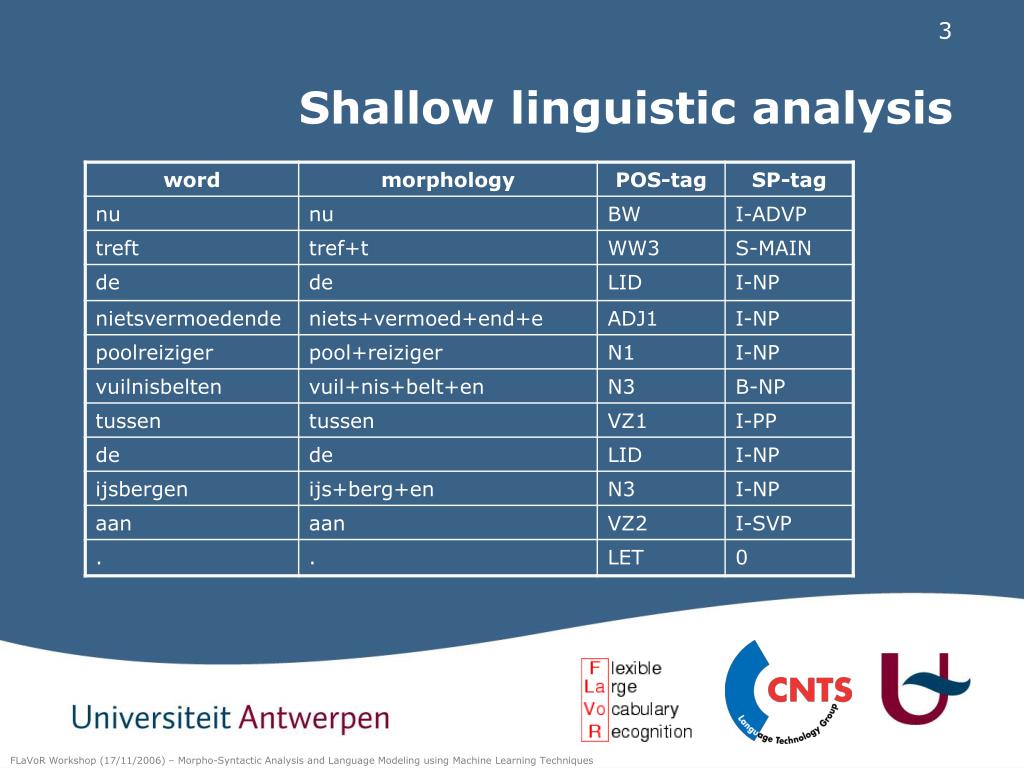 3

Shallow linguistic analysis

| word | morphology | POS-tag | SP-tag |
|---|---|---|---|
| nu | nu | BW | I-ADVP |
| treft | tref+t | WW3 | S-MAIN |
| de | de | LID | I-NP |
| nietsvermoedende | niets+vermoed+end+e | ADJ1 | I-NP |
| poolreiziger | pool+reiziger | N1 | I-NP |
| vuilnisbelten | vuil+nis+belt+en | N3 | B-NP |
| tussen | tussen | VZ1 | I-PP |
| de | de | LID | I-NP |
| ijsbergen | ijs+berg+en | N3 | I-NP |
| aan | aan | VZ2 | I-SVP |
| . | . | LET | 0 |

Universiteit Antwerpen

Flexible
Large
Vocabulary
Recognition

CNTS
Language Technology Group

FLaVoR Workshop (17/11/2006) – Morpho-Syntactic Analysis and Language Modeling using Machine Learning Techniques